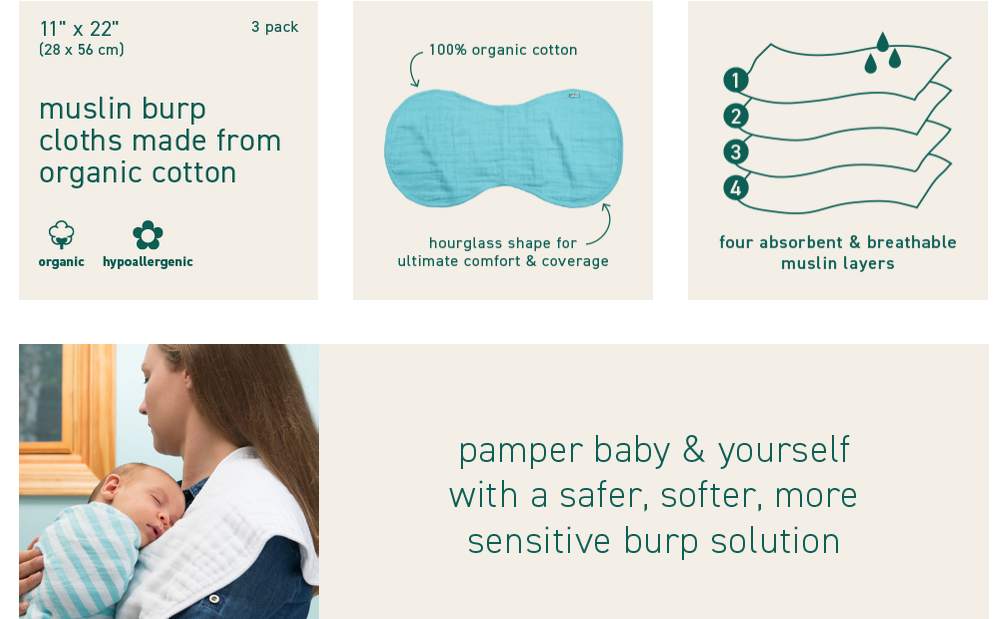 11" x 22"
(28 x 56 cm)

3 pack

muslin burp cloths made from organic cotton

organic

hypoallergenic

100% organic cotton

hourglass shape for ultimate comfort & coverage

1

2

3

4

four absorbent & breathable muslin layers

pamper baby & yourself with a safer, softer, more sensitive burp solution